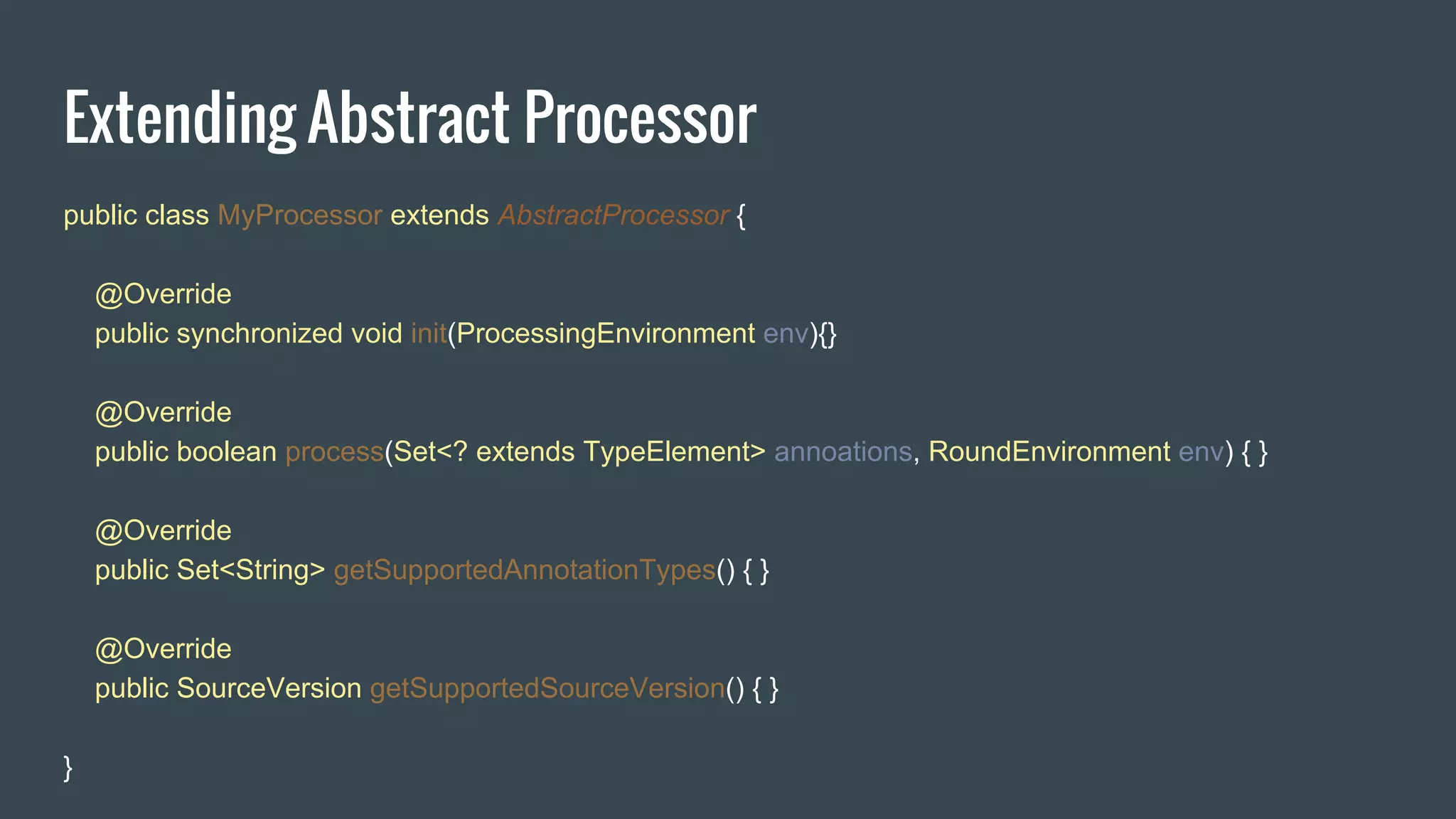 Extending Abstract Processor

public class MyProcessor extends AbstractProcessor {

@Override
public synchronized void init(ProcessingEnvironment env){}

@Override
public boolean process(Set<? extends TypeElement> annoations, RoundEnvironment env) { }

@Override
public Set<String> getSupportedAnnotationTypes() { }

@Override
public SourceVersion getSupportedSourceVersion() { }

}